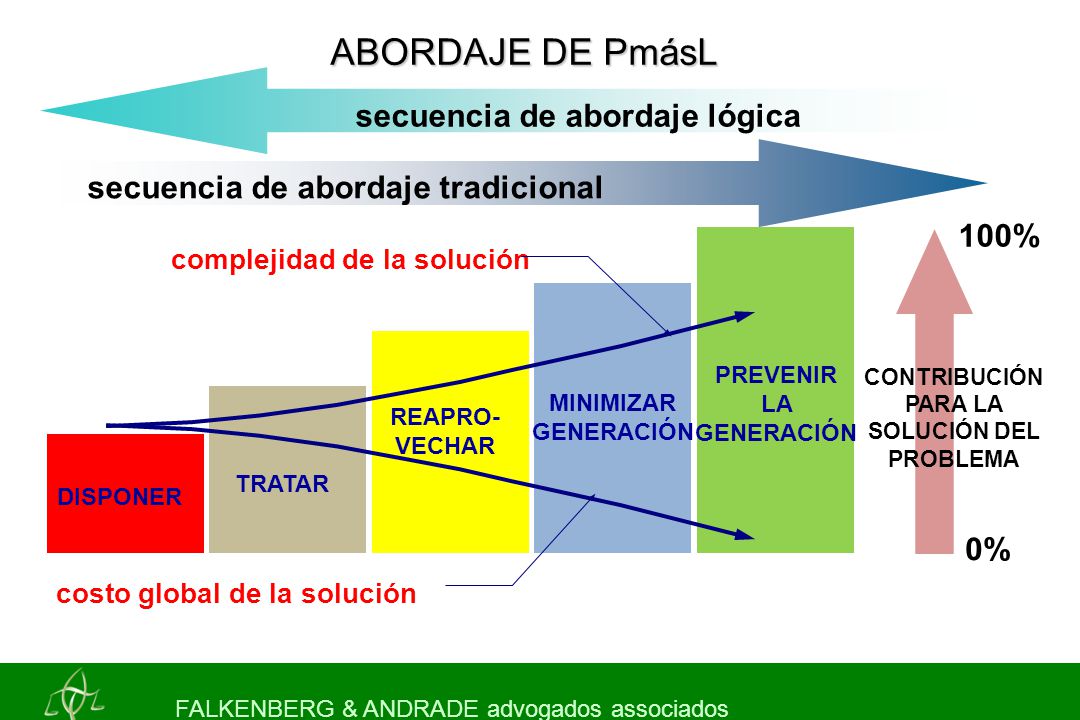 ABORDAJE DE PmásL

secuencia de abordaje lógica

secuencia de abordaje tradicional

complejidad de la solución

100%

DISPONER

TRATAR

REAPRO-VECHAR

MINIMIZAR GENERACIÓN

PREVENIR LA GENERACIÓN

CONTRIBUCIÓN PARA LA SOLUCIÓN DEL PROBLEMA

0%

costo global de la solución

FALKENBERG & ANDRADE advogados associados